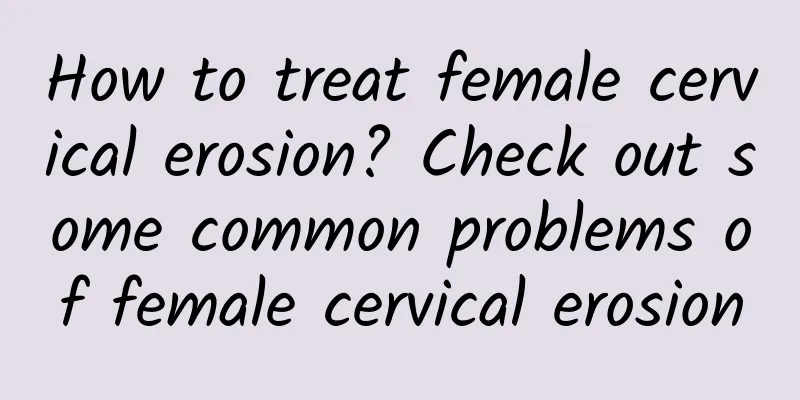 How to treat female cervical erosion? Check out some common problems of female cervical erosion